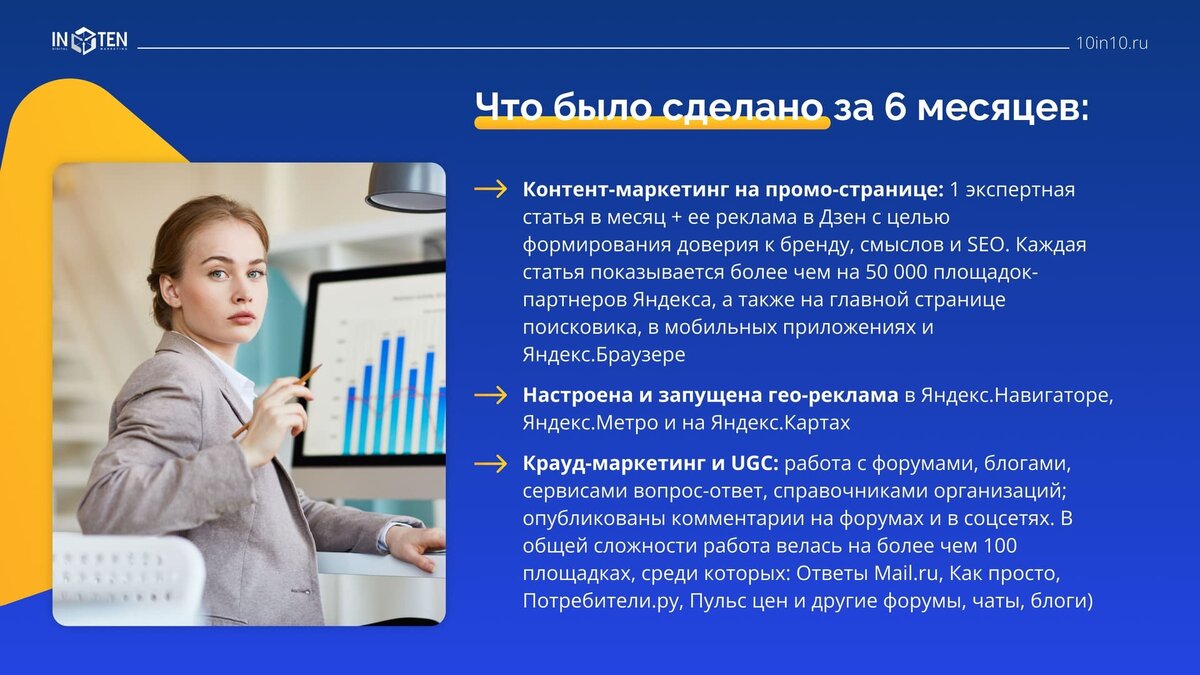 IN TEN
DIGITAL MARKETING

10in10.ru

Что было сделано за 6 месяцев:

Контент-маркетинг на промо-странице: 1 экспертная статья в месяц + ее реклама в Дзен с целью формирования доверия к бренду, смыслов и SEO. Каждая статья показывается более чем на 50 000 площадок-партнеров Яндекса, а также на главной странице поисковика, в мобильных приложениях и Яндекс.Браузере

Настроена и запущена гео-реклама в Яндекс.Навигаторе, Яндекс.Метро и на Яндекс.Картах

Крауд-маркетинг и UGC: работа с форумами, блогами, сервисами вопрос-ответ, справочниками организаций; опубликованы комментарии на форумах и в соцсетях. В общей сложности работа велась на более чем 100 площадках, среди которых: Ответы Mail.ru, Как просто, Потребители.ру, Пульс цен и другие форумы, чаты, блоги)